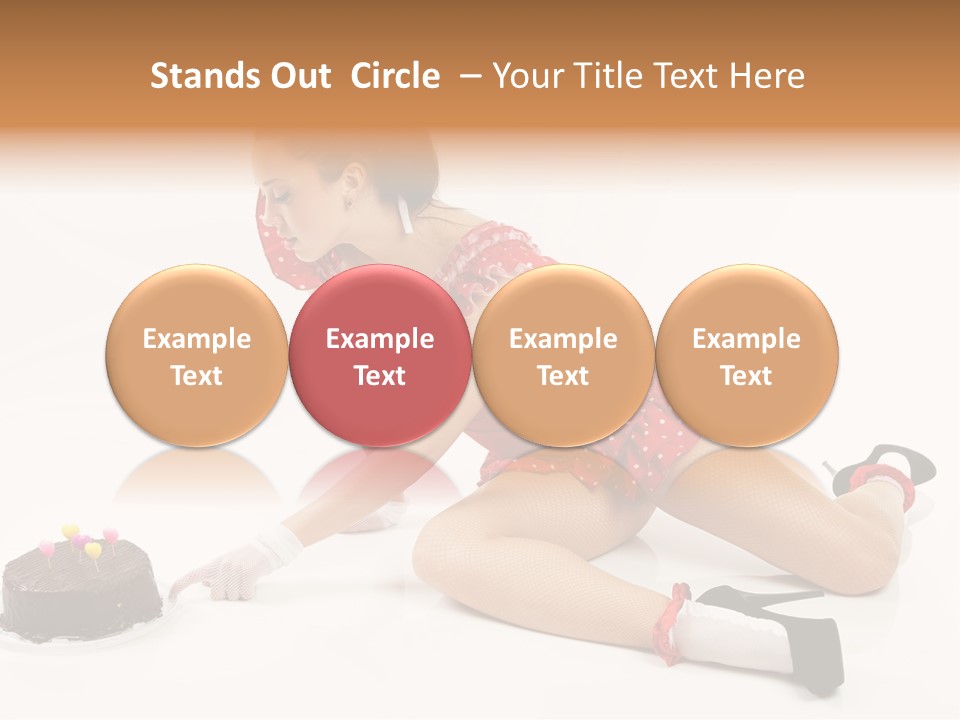 Stands Out Circle – Your Title Text Here

Example Text

Example Text

Example Text

Example Text